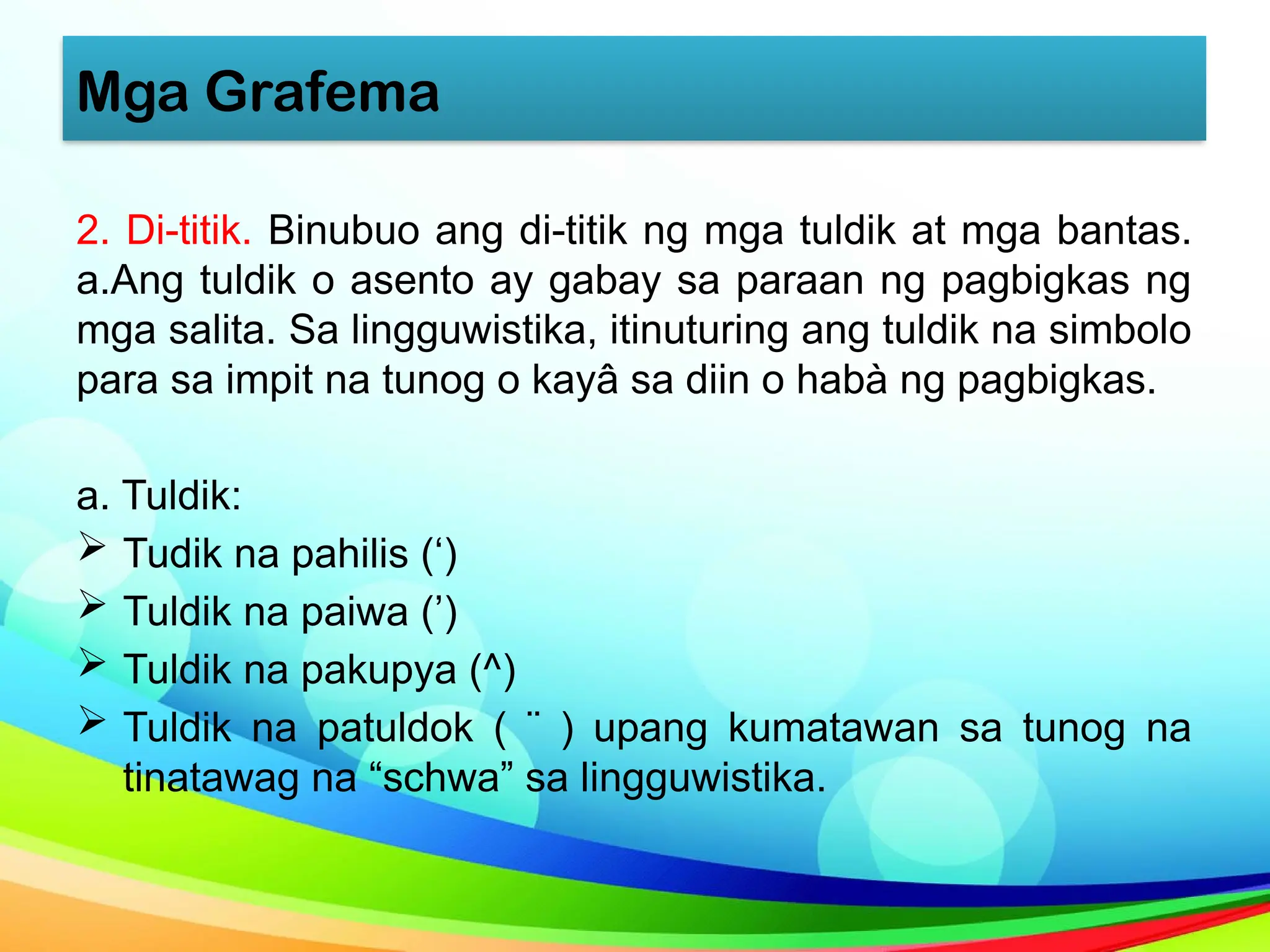 Mga Grafema

2. Di-titik. Binubuo ang di-titik ng mga tuldik at mga bantas. a.Ang tuldik o asento ay gabay sa paraan ng pagbigkas ng mga salita. Sa lingguwistika, itinuturing ang tuldik na simbolo para sa impit na tunog o kayâ sa diin o habà ng pagbigkas.

a. Tuldik:
➢ Tudik na pahilis (‘)
➢ Tuldik na paiwa (’)
➢ Tuldik na pakupya (^)
➢ Tuldik na patuldok ( ¨ ) upang kumatawan sa tunog na tinatawag na “schwa” sa lingguwistika.